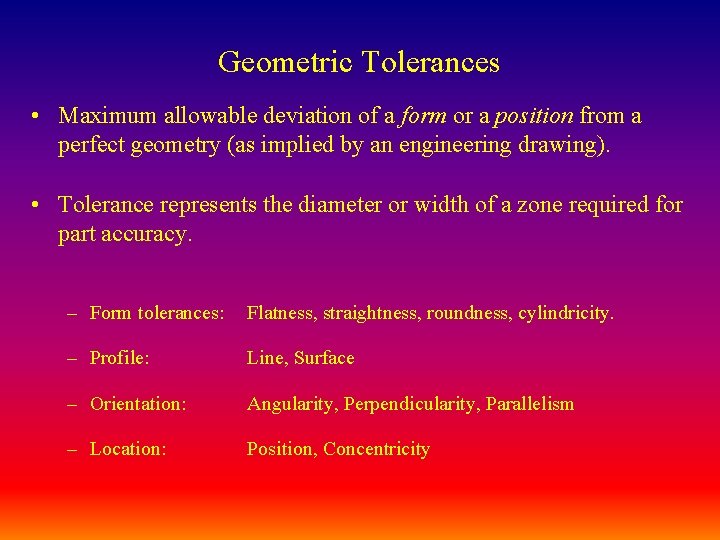 Geometric Tolerances

• Maximum allowable deviation of a form or a position from a perfect geometry (as implied by an engineering drawing).

• Tolerance represents the diameter or width of a zone required for part accuracy.

– Form tolerances: Flatness, straightness, roundness, cylindricity.

– Profile: Line, Surface

– Orientation: Angularity, Perpendicularity, Parallelism

– Location: Position, Concentricity